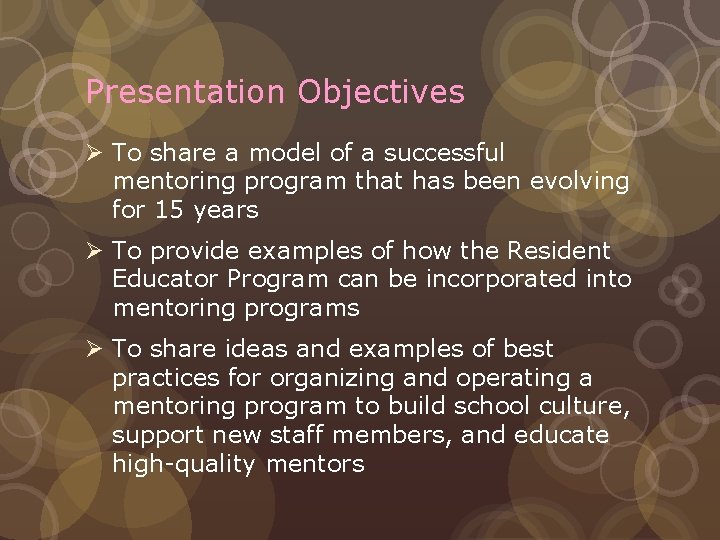 Presentation Objectives

➢ To share a model of a successful mentoring program that has been evolving for 15 years

➢ To provide examples of how the Resident Educator Program can be incorporated into mentoring programs

➢ To share ideas and examples of best practices for organizing and operating a mentoring program to build school culture, support new staff members, and educate high-quality mentors